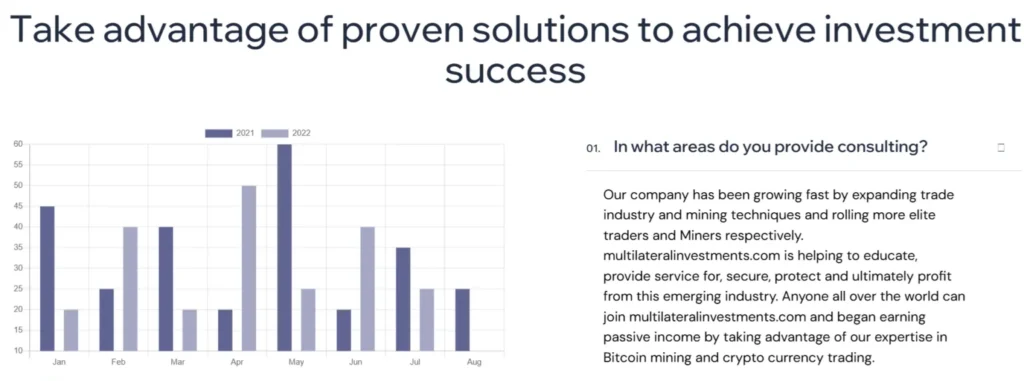 Take advantage of proven solutions to achieve investment success

2021 2022

60
55
50
45
40
35
30
25
20
15
10

Jan Feb Mar Apr May Jun Jul Aug

01. In what areas do you provide consulting?

Our company has been growing fast by expanding trade industry and mining techniques and rolling more elite traders and Miners respectively. multilateralinvestments.com is helping to educate, provide service for, secure, protect and ultimately profit from this emerging industry. Anyone all over the world can join multilateralinvestments.com and began earning passive income by taking advantage of our expertise in Bitcoin mining and crypto currency trading.